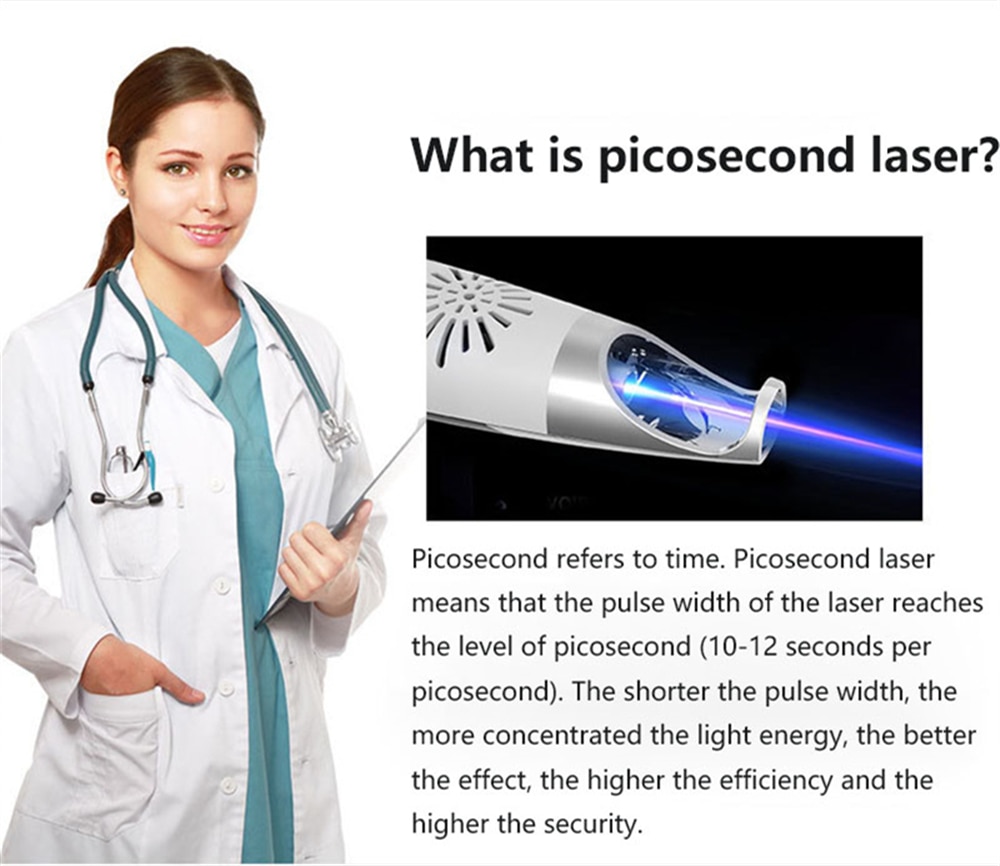 What is picosecond laser?

Picosecond refers to time. Picosecond laser means that the pulse width of the laser reaches the level of picosecond (10-12 seconds per picosecond). The shorter the pulse width, the more concentrated the light energy, the better the effect, the higher the efficiency and the higher the security.